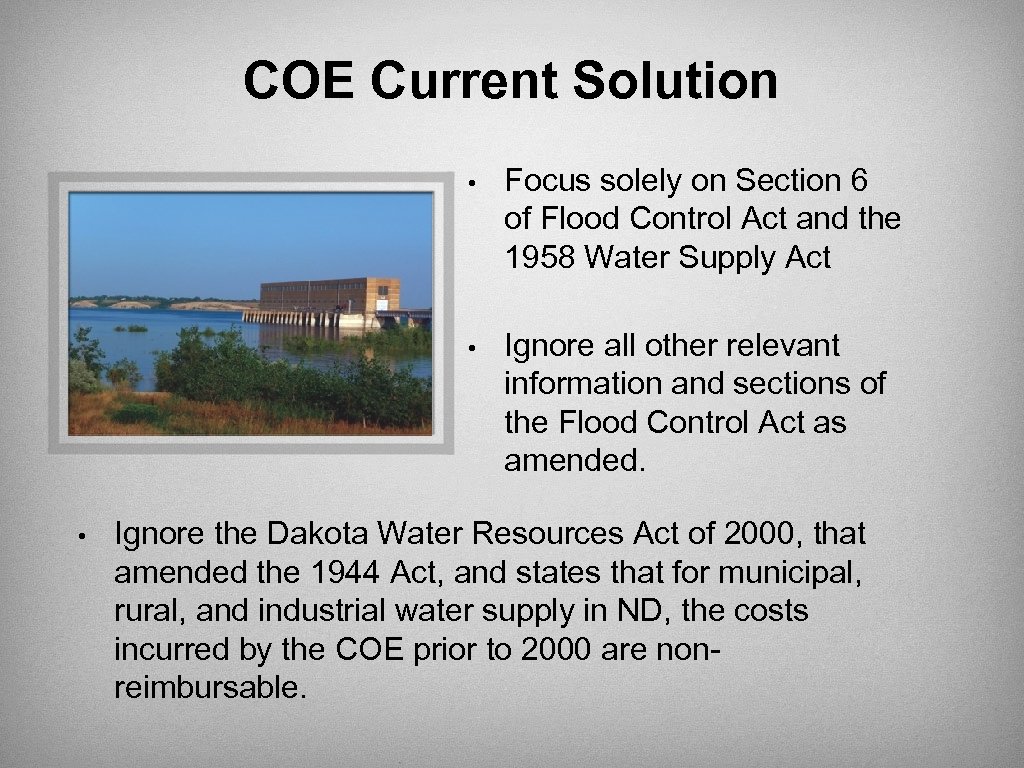 COE Current Solution

• Focus solely on Section 6 of Flood Control Act and the 1958 Water Supply Act

• Ignore all other relevant information and sections of the Flood Control Act as amended.

• Ignore the Dakota Water Resources Act of 2000, that amended the 1944 Act, and states that for municipal, rural, and industrial water supply in ND, the costs incurred by the COE prior to 2000 are non-reimbursable.